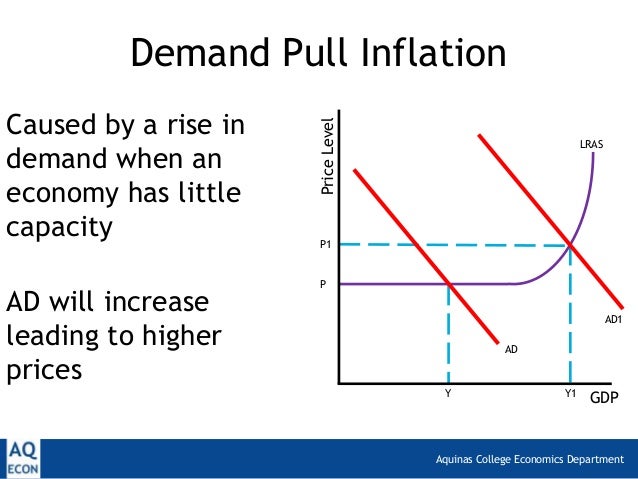 Demand Pull Inflation

Caused by a rise in demand when an economy has little capacity

AD will increase leading to higher prices

Price Level

LRAS

P1

P

AD1

AD

Y

Y1

GDP

AQ
ECON

Aquinas College Economics Department